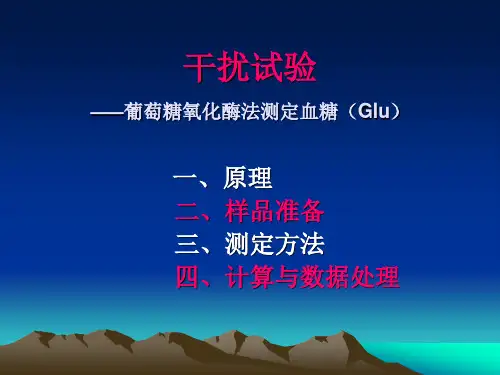 干扰试验

——葡萄糖氧化酶法测定血糖（Glu）

一、原理
二、样品准备
三、测定方法
四、计算与数据处理